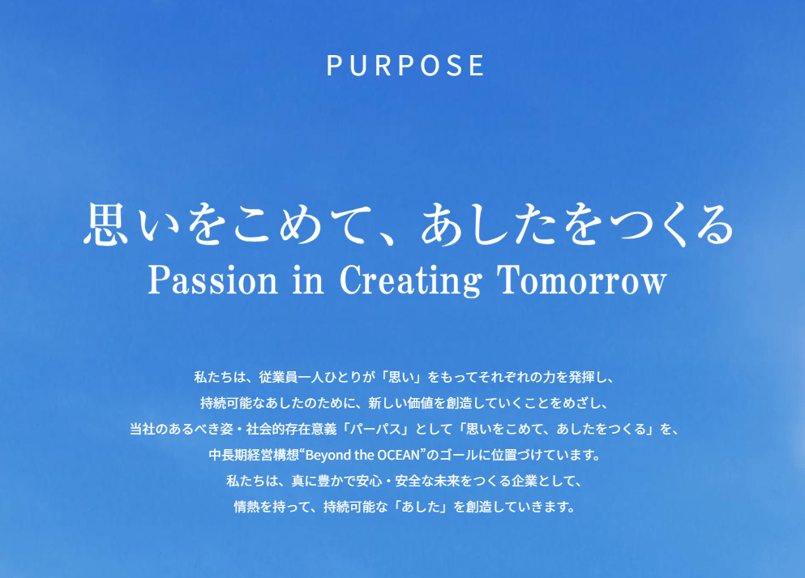 PURPOSE

思いをこめて、あしたをつくる
Passion in Creating Tomorrow

私たちは、従業員一人ひとりが「思い」をもってそれぞれの力を発揮し、
持続可能なあしたのために、新しい価値を創造していくことをめざし、
当社のあるべき姿・社会的存在意義「パーパス」として「思いをこめて、あしたをつくる」を、
中長期経営構想“Beyond the OCEAN”のゴールに位置づけています。
私たちは、真に豊かで安心・安全な未来をつくる企業として、
情熱を持って、持続可能な「あした」を創造していきます。